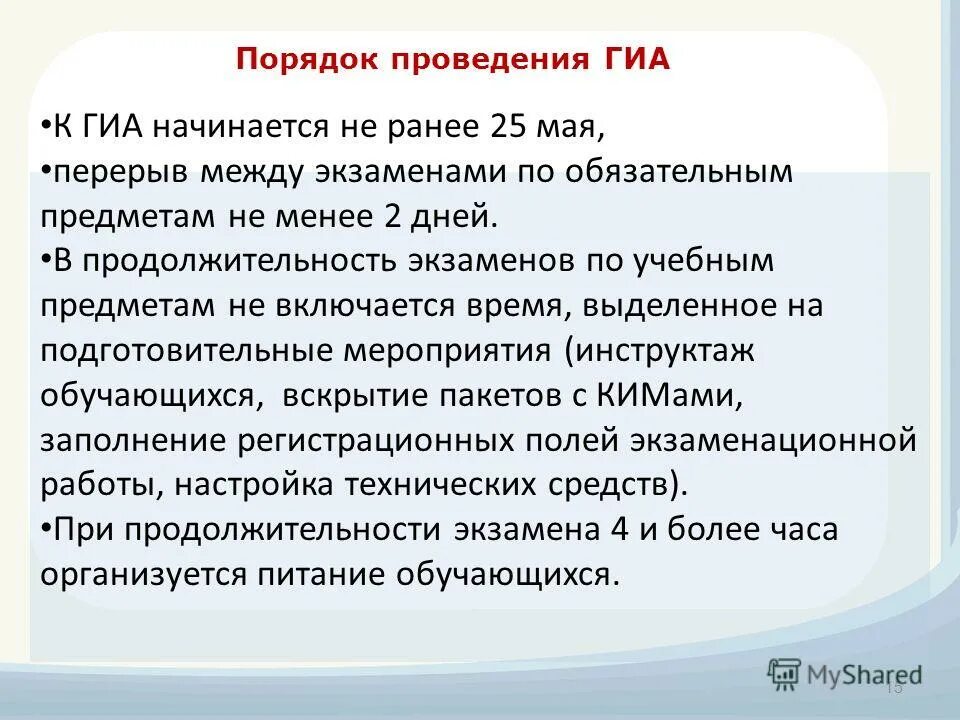 Порядок проведения ГИА

•К ГИА начинается не ранее 25 мая,
•перерыв между экзаменами по обязательным предметам не менее 2 дней.
•В продолжительность экзаменов по учебным предметам не включается время, выделенное на подготовительные мероприятия (инструктаж обучающихся, вскрытие пакетов с КИМами, заполнение регистрационных полей экзаменационной работы, настройка технических средств).
•При продолжительности экзамена 4 и более часа организуется питание обучающихся.

MyShared
15